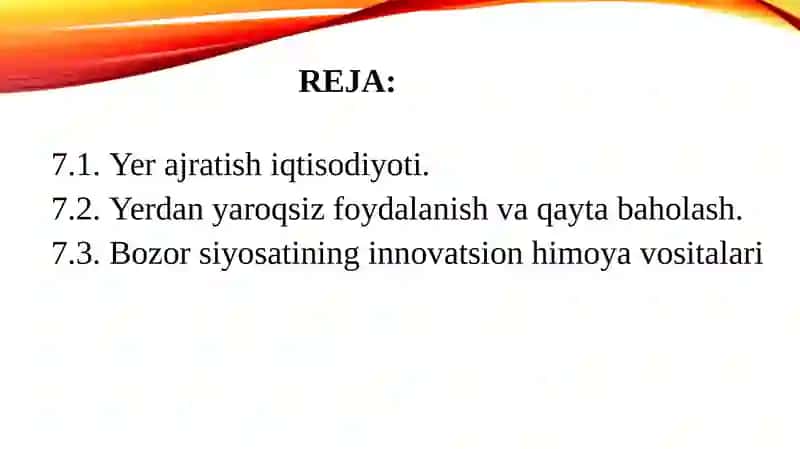 REJA:

7.1. Yer ajratish iqtisodiyoti.
7.2. Yerdan yaroqsiz foydalanish va qayta baholash.
7.3. Bozor siyosatining innovatsion himoya vositalari